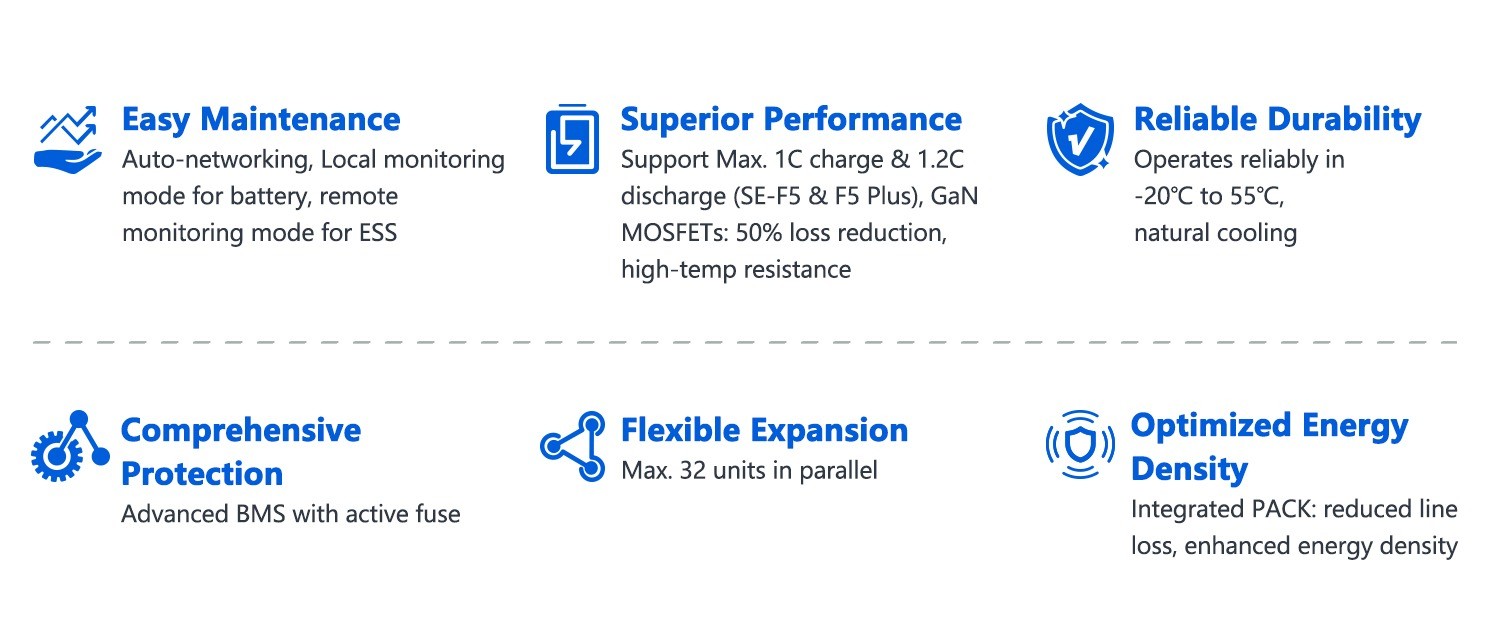 Easy Maintenance
Auto-networking, Local monitoring mode for battery, remote monitoring mode for ESS

Superior Performance
Support Max. 1C charge & 1.2C discharge (SE-F5 & F5 Plus), GaN MOSFETs: 50% loss reduction, high-temp resistance

Reliable Durability
Operates reliably in -20℃ to 55℃, natural cooling

Comprehensive Protection
Advanced BMS with active fuse

Flexible Expansion
Max. 32 units in parallel

Optimized Energy Density
Integrated PACK: reduced line loss, enhanced energy density